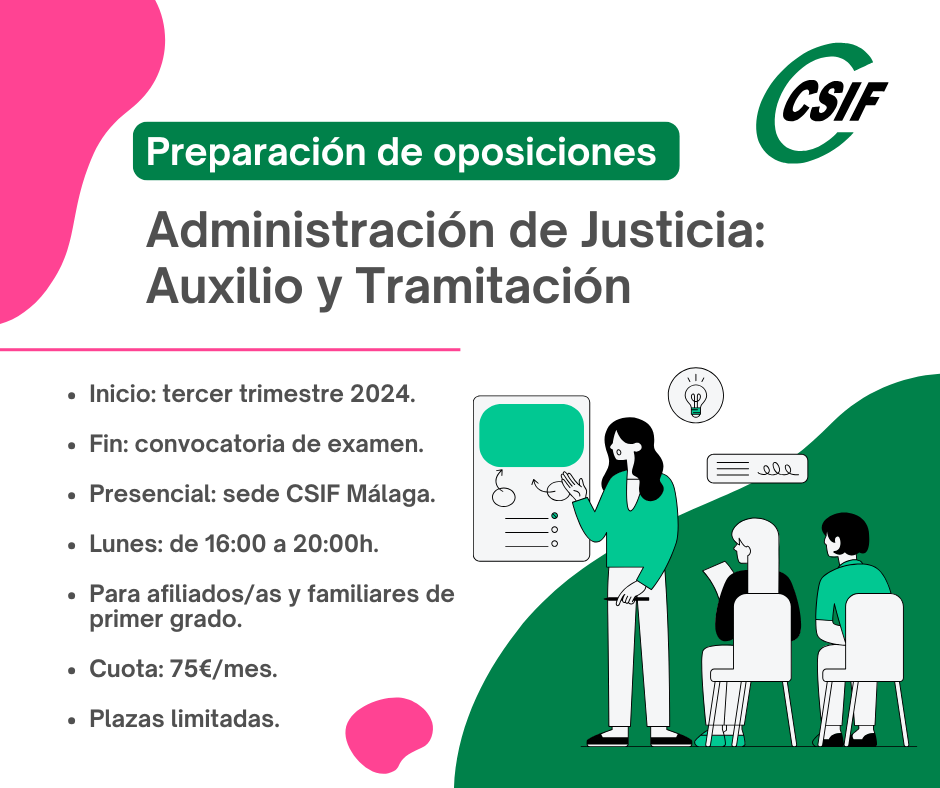 CSIF

Preparación de oposiciones

Administración de Justicia: Auxilio y Tramitación

- Inicio: tercer trimestre 2024.
- Fin: convocatoria de examen.
- Presencial: sede CSIF Málaga.
- Lunes: de 16:00 a 20:00h.
- Para afiliados/as y familiares de primer grado.
- Cuota: 75€/mes.
- Plazas limitadas.